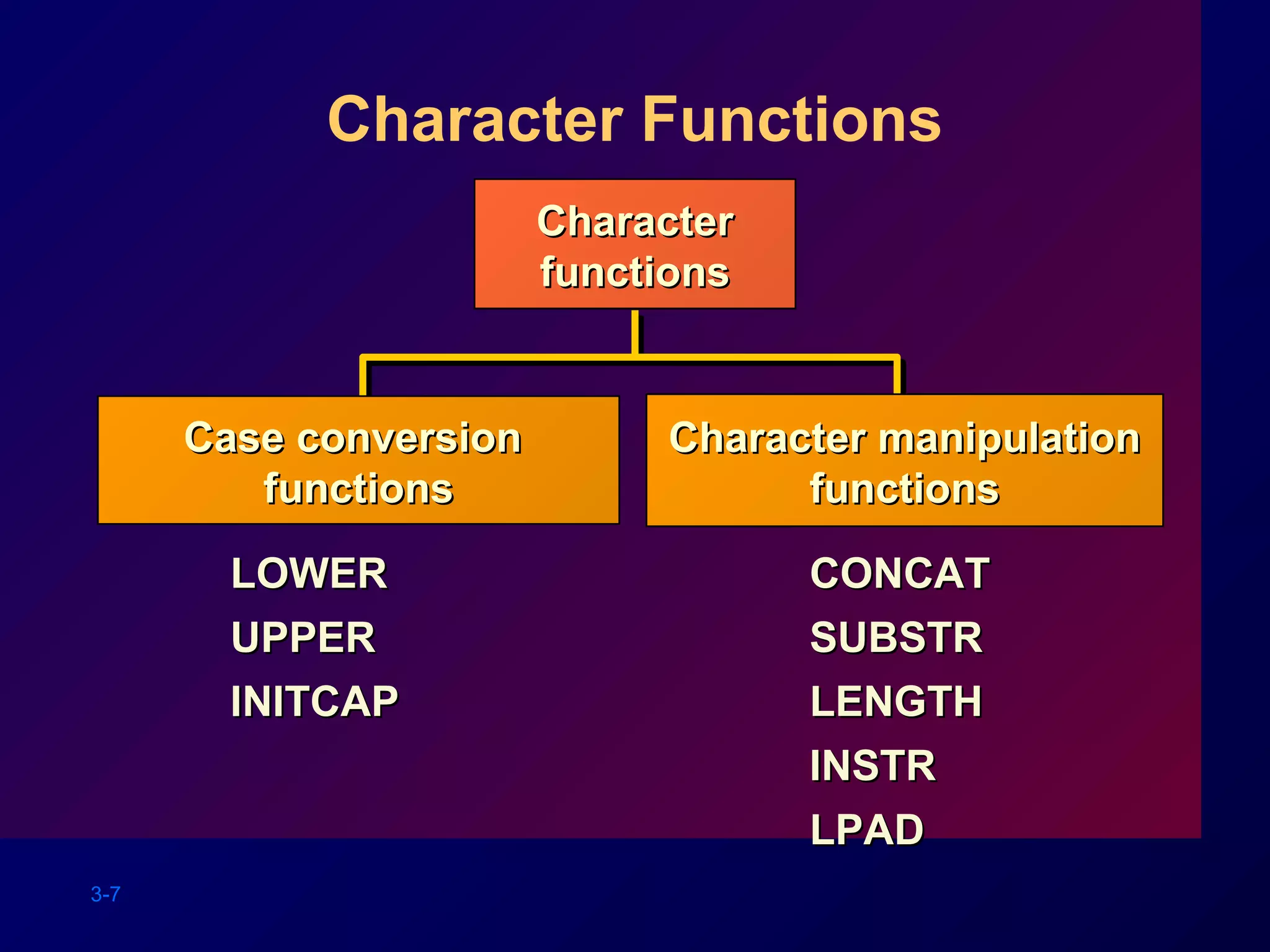 Character Functions

Character functions

Case conversion functions

Character manipulation functions

LOWER
UPPER
INITCAP

CONCAT
SUBSTR
LENGTH
INSTR
LPAD

3-7